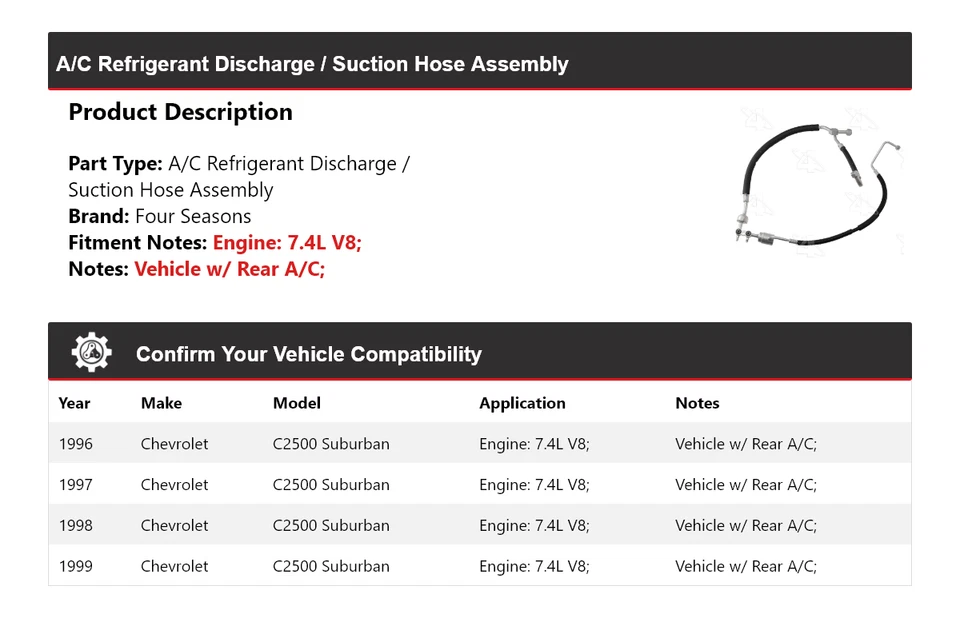 A/C Refrigerant Discharge / Suction Hose Assembly

Product Description

Part Type: A/C Refrigerant Discharge / Suction Hose Assembly
Brand: Four Seasons
Fitment Notes: Engine: 7.4L V8;
Notes: Vehicle w/ Rear A/C;

Confirm Your Vehicle Compatibility

| Year | Make | Model | Application | Notes |
|---|---|---|---|---|
| 1996 | Chevrolet | C2500 Suburban | Engine: 7.4L V8; | Vehicle w/ Rear A/C; |
| 1997 | Chevrolet | C2500 Suburban | Engine: 7.4L V8; | Vehicle w/ Rear A/C; |
| 1998 | Chevrolet | C2500 Suburban | Engine: 7.4L V8; | Vehicle w/ Rear A/C; |
| 1999 | Chevrolet | C2500 Suburban | Engine: 7.4L V8; | Vehicle w/ Rear A/C; |